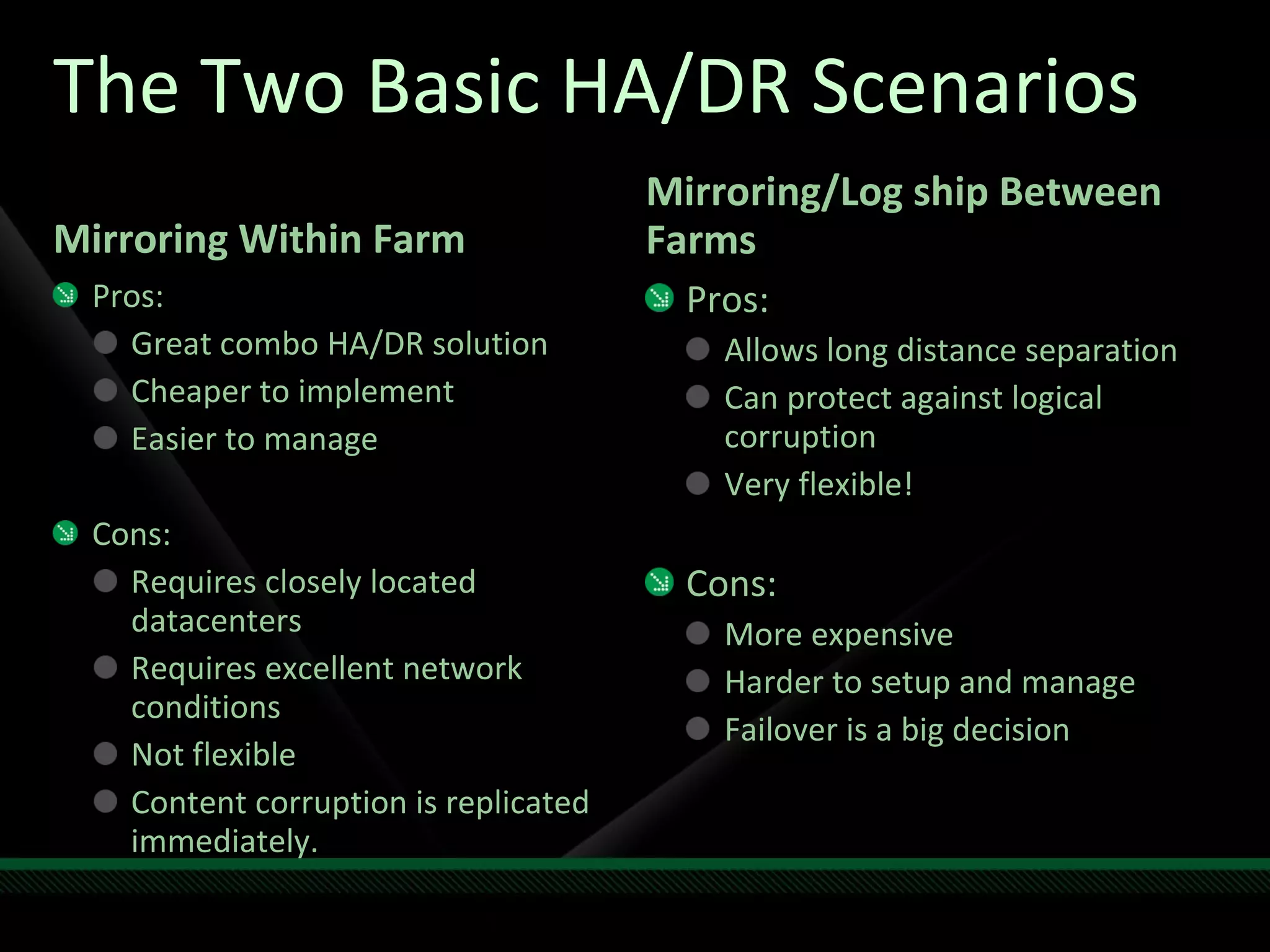 The Two Basic HA/DR Scenarios

Mirroring Within Farm

Pros:
Great combo HA/DR solution
Cheaper to implement
Easier to manage

Cons:
Requires closely located datacenters
Requires excellent network conditions
Not flexible
Content corruption is replicated immediately.

Mirroring/Log ship Between Farms

Pros:
Allows long distance separation
Can protect against logical corruption
Very flexible!

Cons:
More expensive
Harder to setup and manage
Failover is a big decision